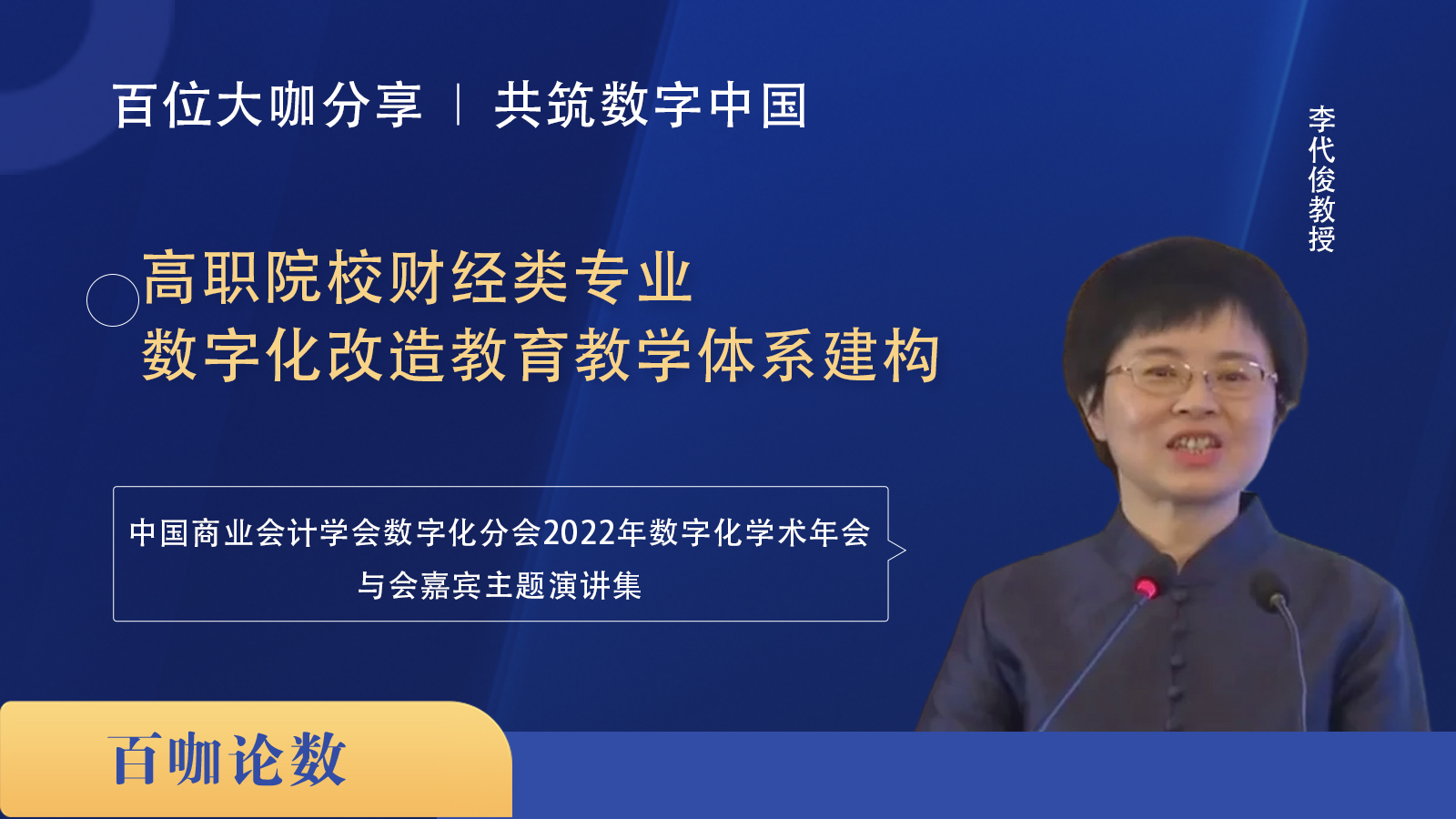 百位大咖分享 | 共筑数字中国

李代俊教授

高职院校财经类专业
数字化改造教育教学体系建构

中国商业会计学会数字化分会2022年数字化学术年会
与会嘉宾主题演讲集

百咖论数